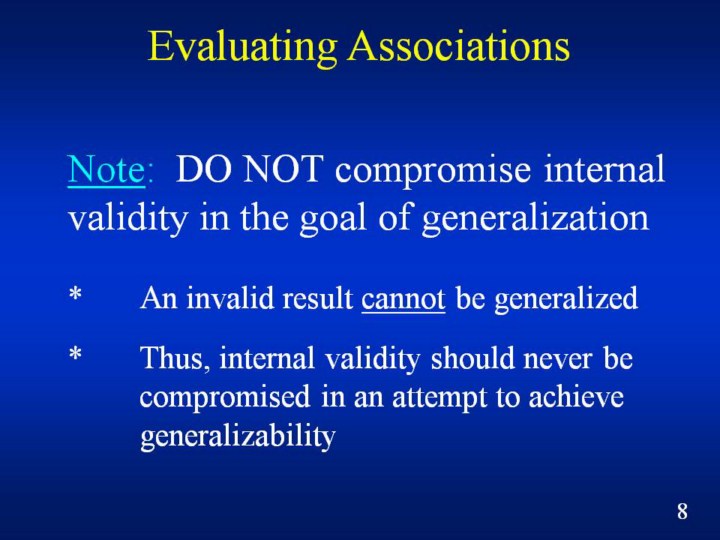 Evaluating Associations

Note: DO NOT compromise internal validity in the goal of generalization

* An invalid result cannot be generalized

* Thus, internal validity should never be compromised in an attempt to achieve generalizability

8